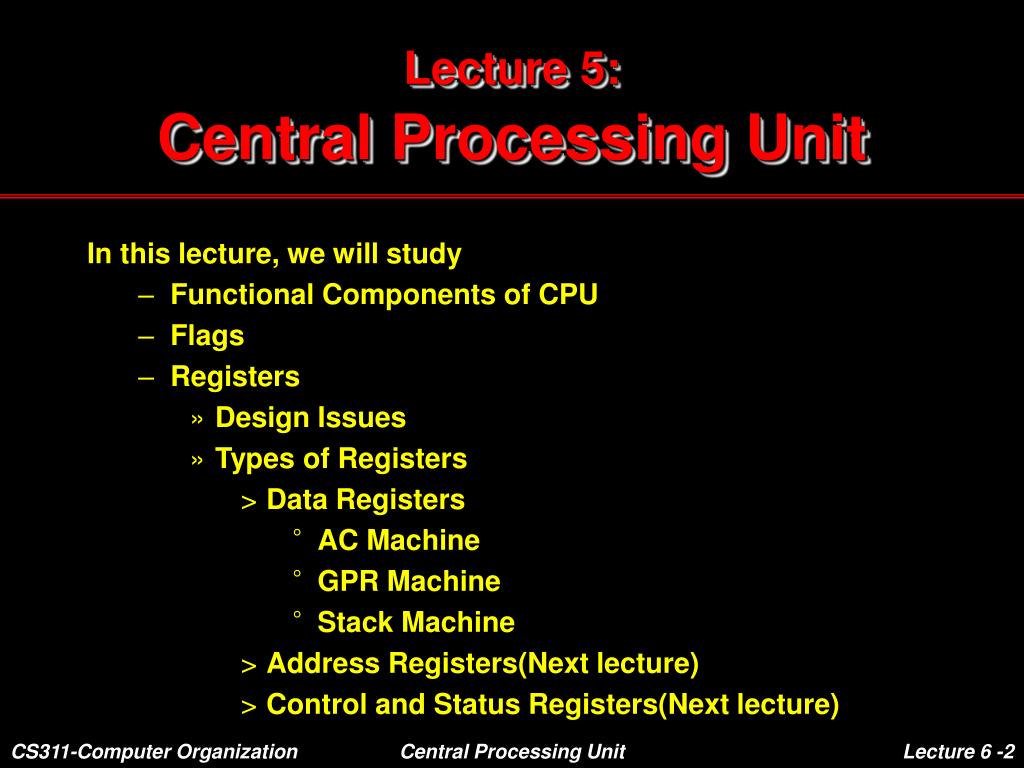 Lecture 5:
Central Processing Unit

In this lecture, we will study

– Functional Components of CPU
– Flags
– Registers
  » Design Issues
  » Types of Registers
    > Data Registers
      ° AC Machine
      ° GPR Machine
      ° Stack Machine
    > Address Registers(Next lecture)
    > Control and Status Registers(Next lecture)

CS311-Computer Organization Central Processing Unit Lecture 6 -2